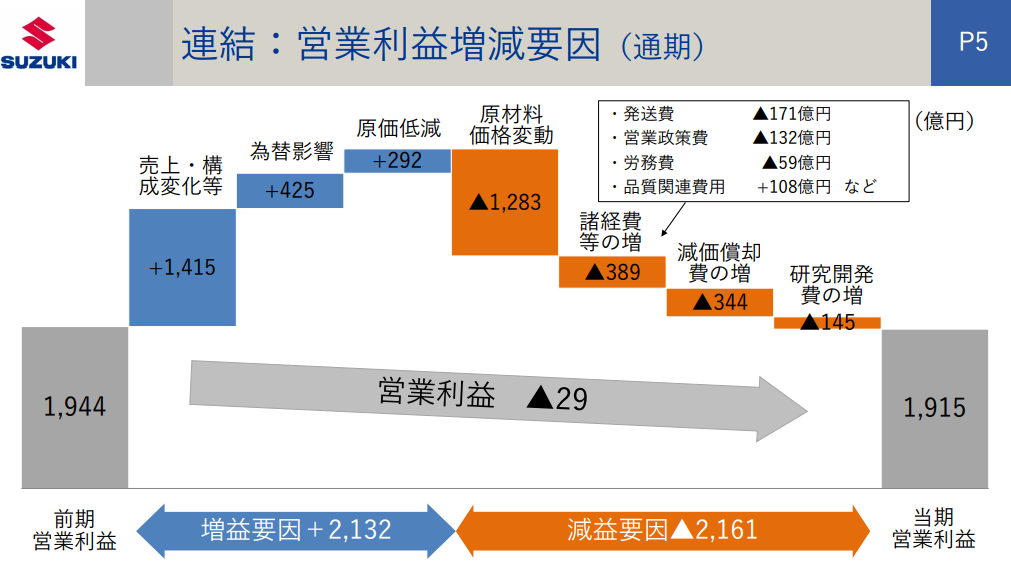 SUZUKI

連結：営業利益増減要因（通期）

P5

（億円）

・発送費 ▲171億円
・営業政策費 ▲132億円
・労務費 ▲59億円
・品質関連費用 +108億円 など

売上・構成変化等
+1,415

為替影響
+425

原価低減
+292

原材料価格変動
▲1,283

諸経費等の増
▲389

減価償却費の増
▲344

研究開発費の増
▲145

1,944

営業利益 ▲29

1,915

前期営業利益

増益要因＋2,132

減益要因▲2,161

当期営業利益